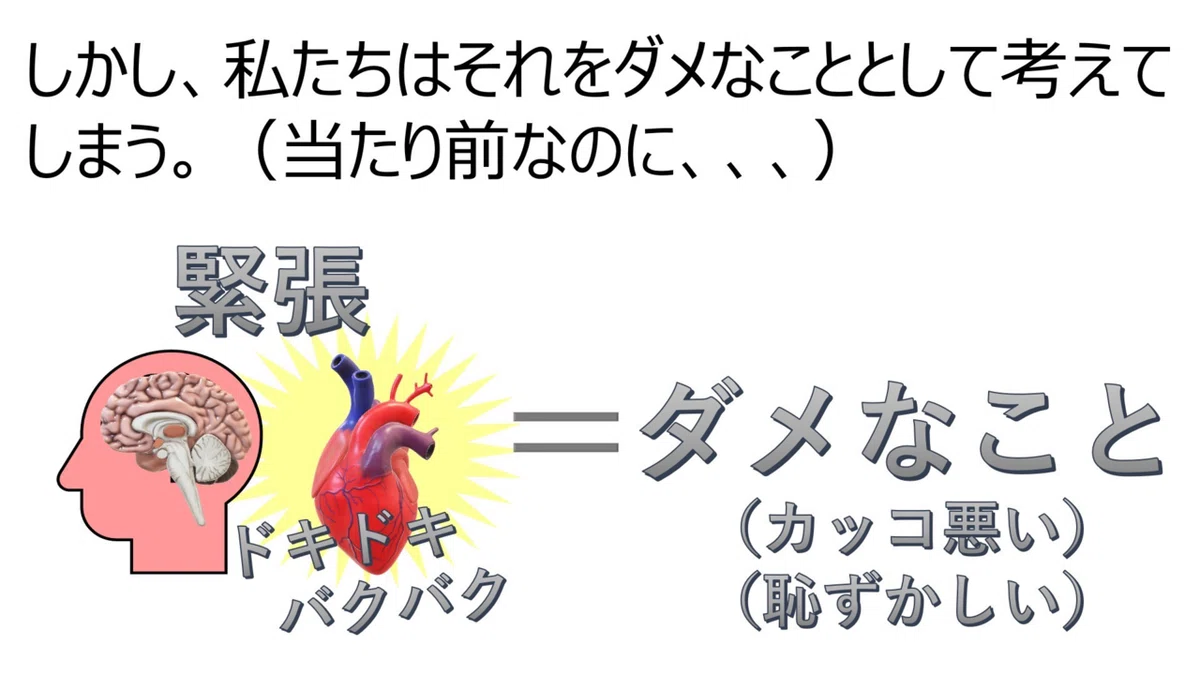 しかし、私たちはそれをダメなこととして考えてしまう。（当たり前なのに、、、）

緊張

ドキドキ
バクバク

＝ダメなこと
（カッコ悪い）
（恥ずかしい）